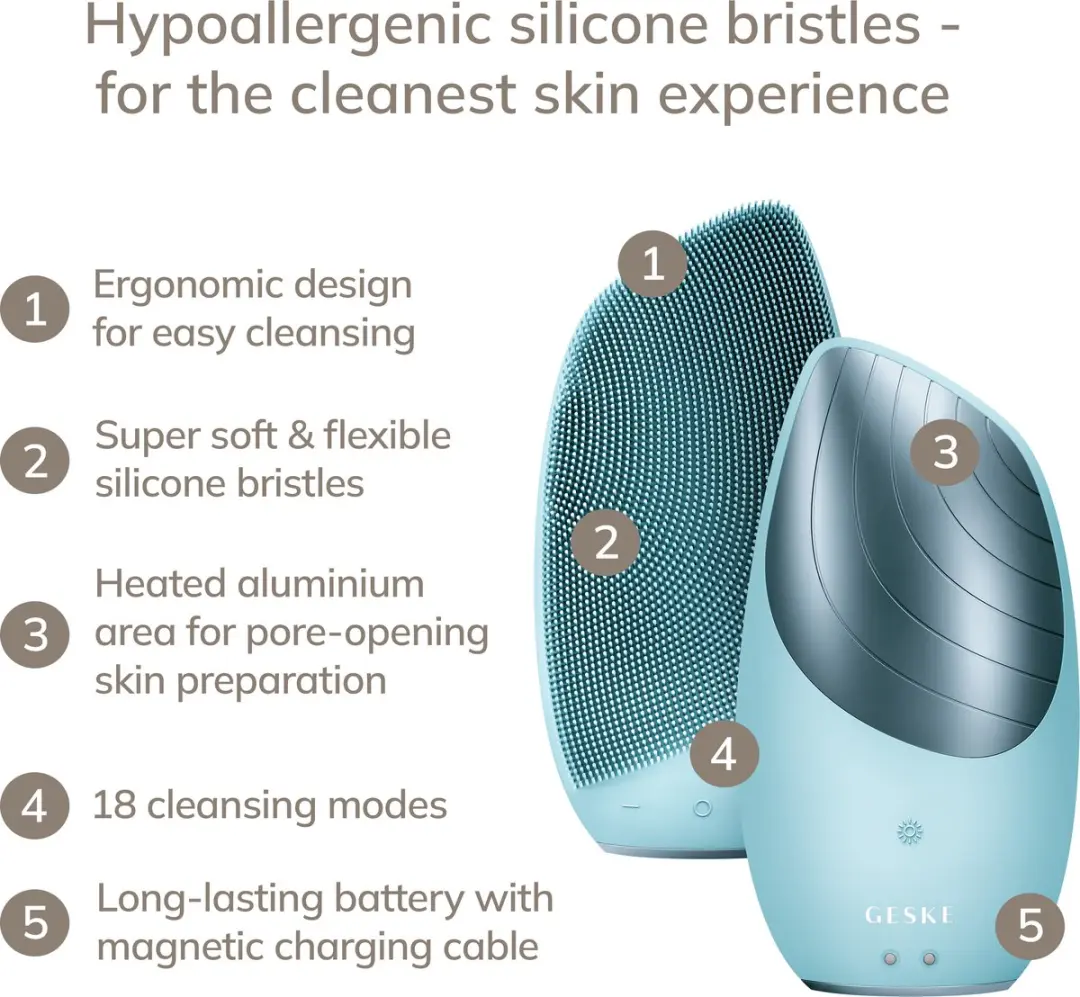 Hypoallergenic silicone bristles - for the cleanest skin experience

1 Ergonomic design for easy cleansing

2 Super soft & flexible silicone bristles

3 Heated aluminium area for pore-opening skin preparation

4 18 cleansing modes

5 Long-lasting battery with magnetic charging cable

1

2

3

4

GESKE

5